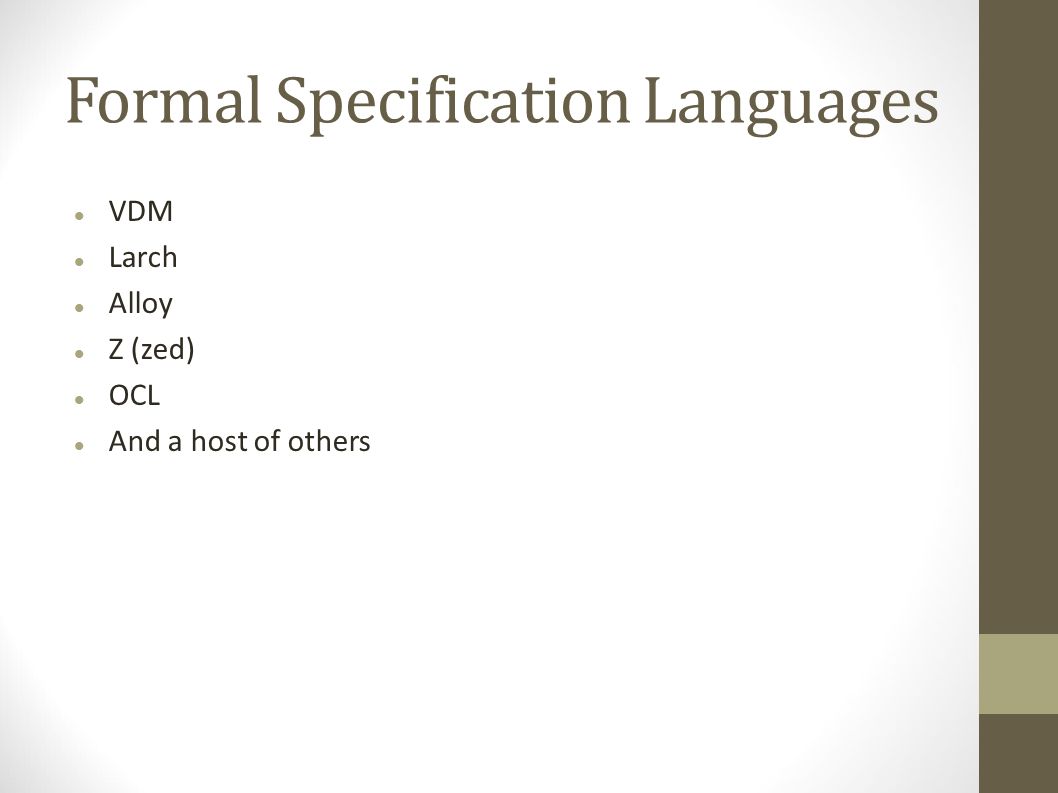 Formal Specification Languages

- VDM
- Larch
- Alloy
- Z (zed)
- OCL
- And a host of others